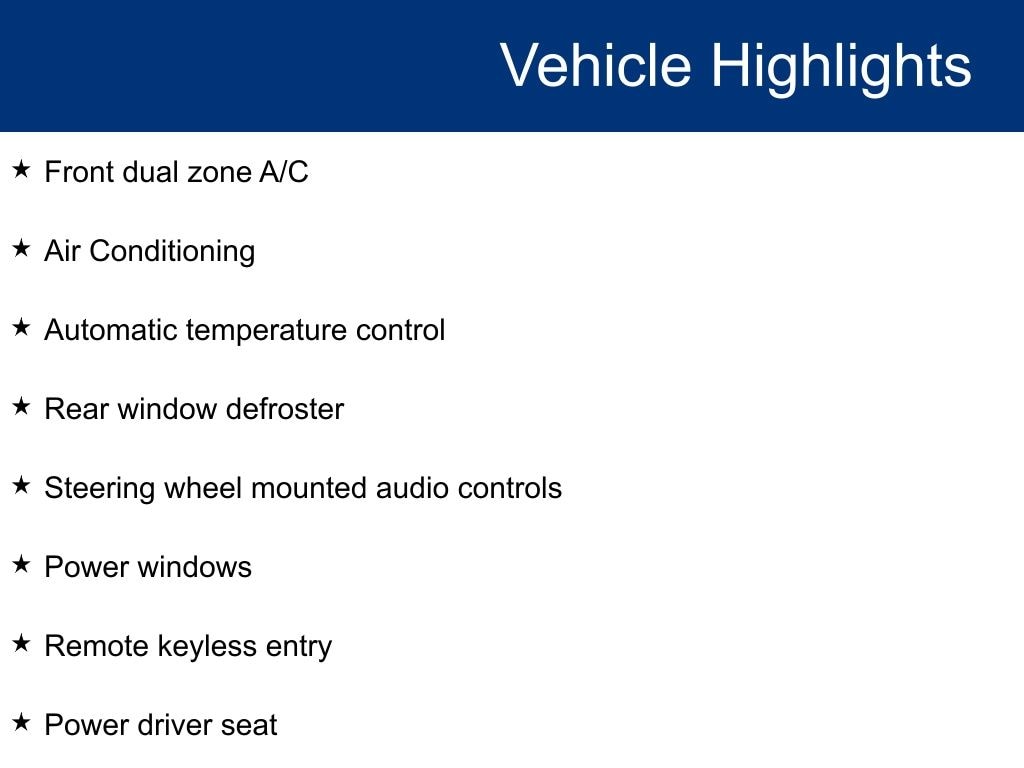 Vehicle Highlights

★ Front dual zone A/C

★ Air Conditioning

★ Automatic temperature control

★ Rear window defroster

★ Steering wheel mounted audio controls

★ Power windows

★ Remote keyless entry

★ Power driver seat